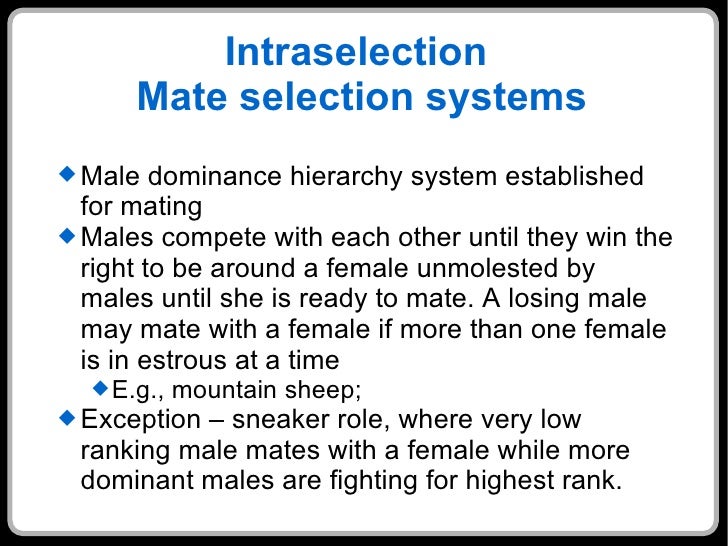 Intraselection
Mate selection systems

◆ Male dominance hierarchy system established for mating
◆ Males compete with each other until they win the right to be around a female unmolested by males until she is ready to mate. A losing male may mate with a female if more than one female is in estrous at a time
◆ E.g., mountain sheep;
◆ Exception – sneaker role, where very low ranking male mates with a female while more dominant males are fighting for highest rank.